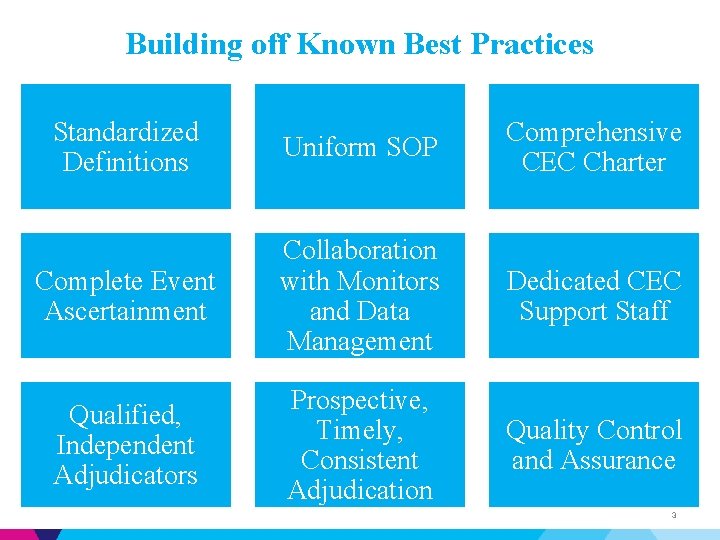 Building off Known Best Practices

Standardized Definitions

Uniform SOP

Comprehensive CEC Charter

Complete Event Ascertainment

Collaboration with Monitors and Data Management

Dedicated CEC Support Staff

Qualified, Independent Adjudicators

Prospective, Timely, Consistent Adjudication

Quality Control and Assurance

3